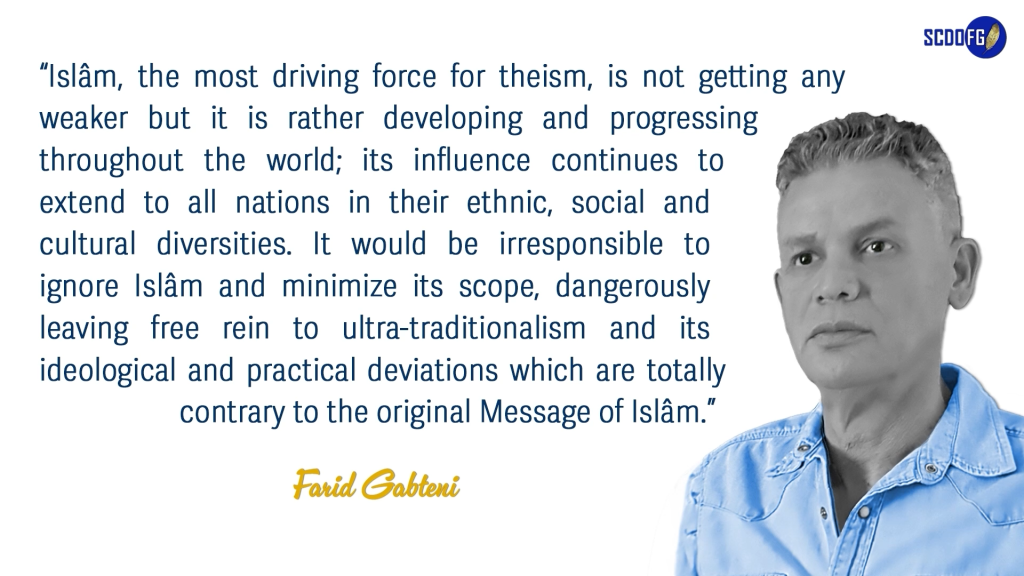 SCDOFG

“Islâm, the most driving force for theism, is not getting any weaker but it is rather developing and progressing throughout the world; its influence continues to extend to all nations in their ethnic, social and cultural diversities. It would be irresponsible to ignore Islâm and minimize its scope, dangerously leaving free rein to ultra-traditionalism and its ideological and practical deviations which are totally contrary to the original Message of Islâm.”

Farid Gabteni